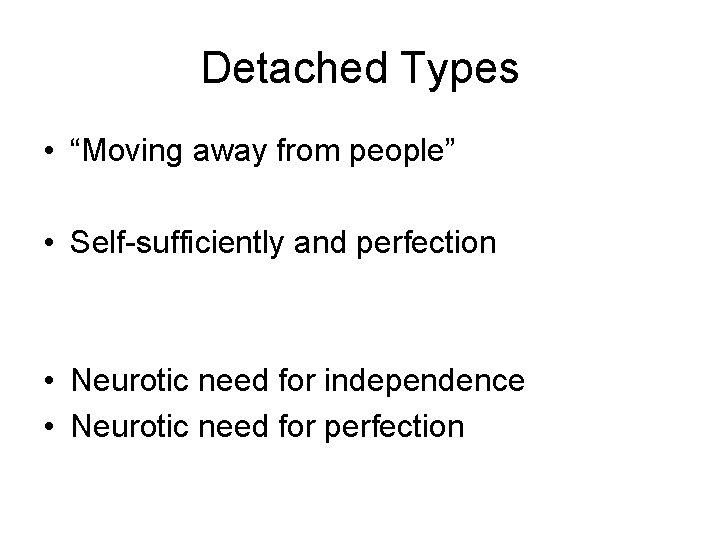 Detached Types

• “Moving away from people”

• Self-sufficiently and perfection

• Neurotic need for independence
• Neurotic need for perfection